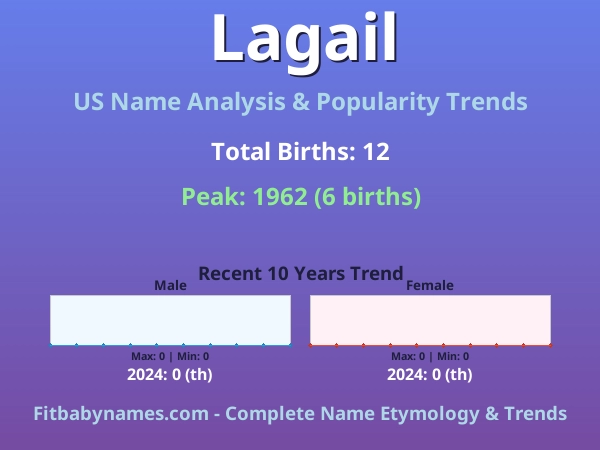 Lagail

US Name Analysis & Popularity Trends

Total Births: 12

Peak: 1962 (6 births)

Recent 10 Years Trend

Male

Max: 0 | Min: 0

2024: 0 (th)

Female

Max: 0 | Min: 0

2024: 0 (th)

Fitbabynames.com - Complete Name Etymology & Trends